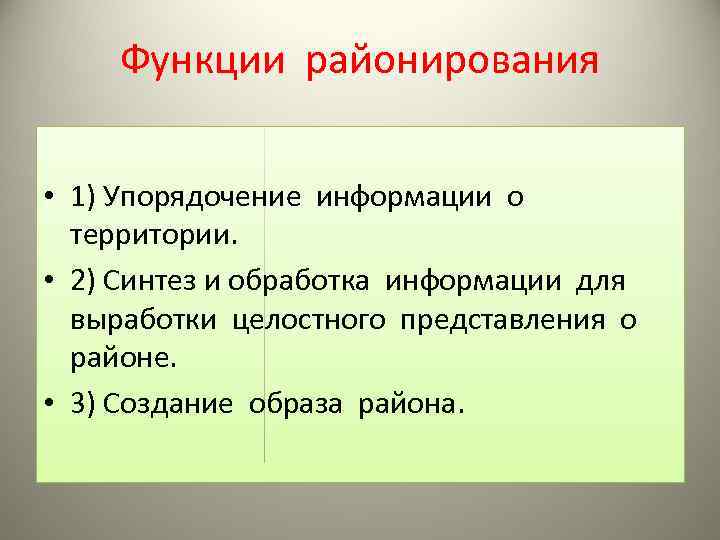 Функции районирования

• 1) Упорядочение информации о территории.

• 2) Синтез и обработка информации для выработки целостного представления о районе.

• 3) Создание образа района.